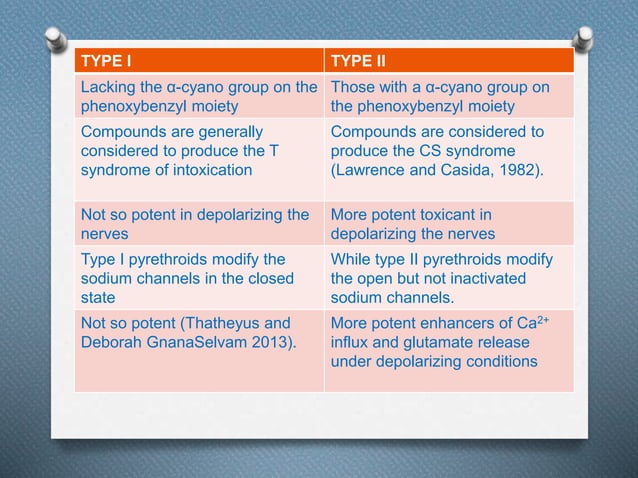 | TYPE I | TYPE II |
|---|---|
| Lacking the α-cyano group on the phenoxybenzyl moiety | Those with a α-cyano group on the phenoxybenzyl moiety |
| Compounds are generally considered to produce the T syndrome of intoxication | Compounds are considered to produce the CS syndrome (Lawrence and Casida, 1982). |
| Not so potent in depolarizing the nerves | More potent toxicant in depolarizing the nerves |
| Type I pyrethroids modify the sodium channels in the closed state | While type II pyrethroids modify the open but not inactivated sodium channels. |
| Not so potent (Thatheyus and Deborah GnanaSelvam 2013). | More potent enhancers of $Ca^{2+}$ influx and glutamate release under depolarizing conditions |